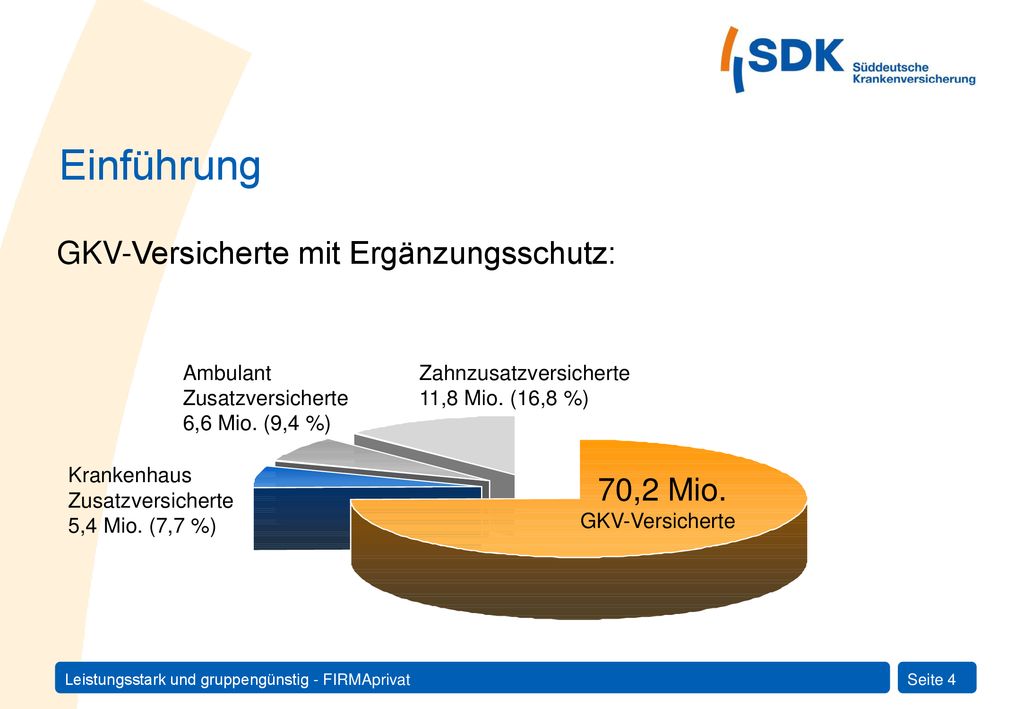 SDK Süddeutsche Krankenversicherung

Einführung

GKV-Versicherte mit Ergänzungsschutz:

Ambulant Zusatzversicherte 6,6 Mio. (9,4 %)

Zahnzusatzversicherte 11,8 Mio. (16,8 %)

Krankenhaus Zusatzversicherte 5,4 Mio. (7,7 %)

70,2 Mio. GKV-Versicherte

Leistungsstark und gruppengünstig - FIRMAprivat

Seite 4